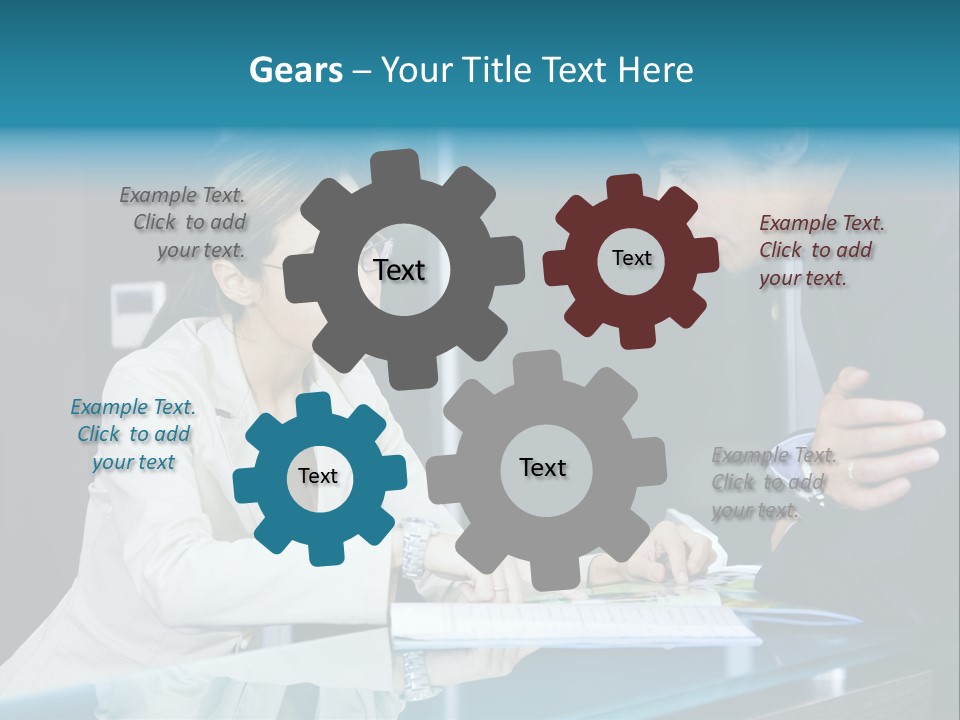 Gears – Your Title Text Here

Example Text. Click to add your text.

Text

Text

Example Text. Click to add your text.

Example Text. Click to add your text

Text

Text

Example Text. Click to add your text.